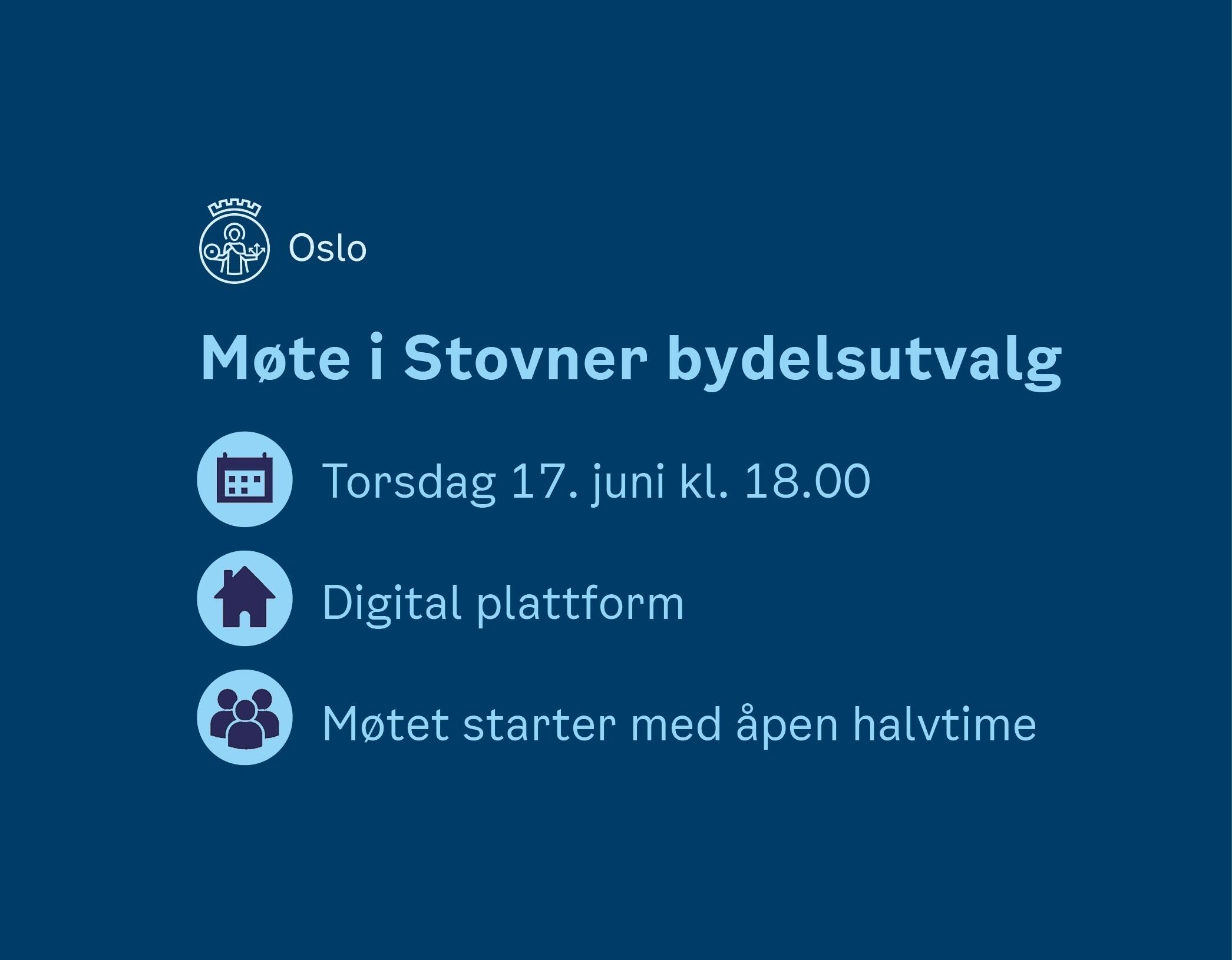 Oslo

Møte i Stovner bydelsutvalg

Torsdag 17. juni kl. 18.00

Digital plattform

Møtet starter med åpen halvtime